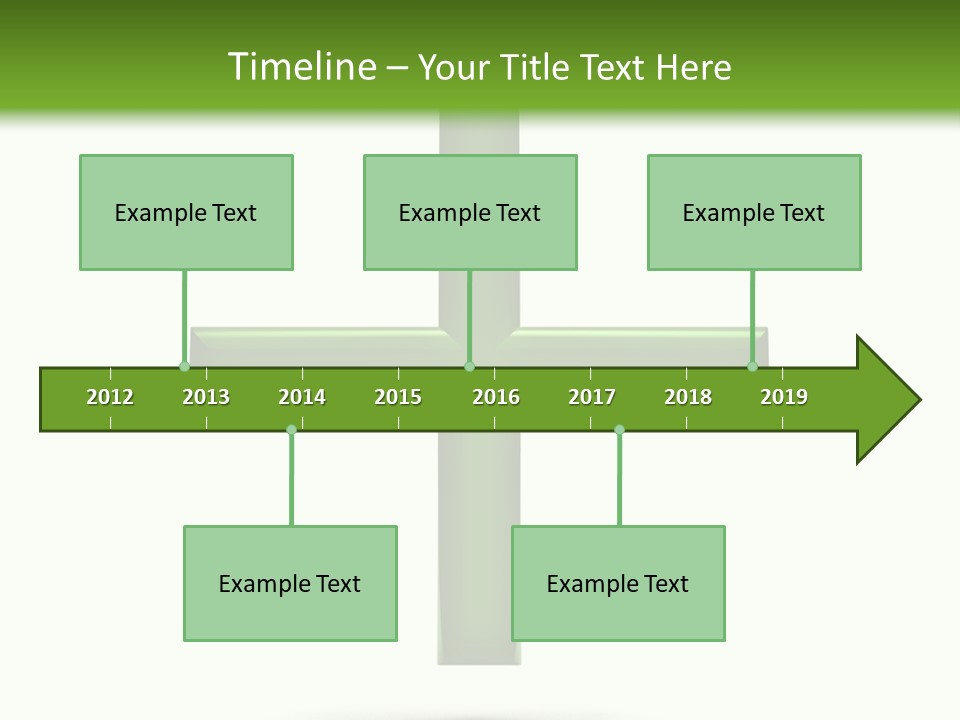 Timeline – Your Title Text Here

Example Text

Example Text

Example Text

2012 2013 2014 2015 2016 2017 2018 2019

Example Text

Example Text